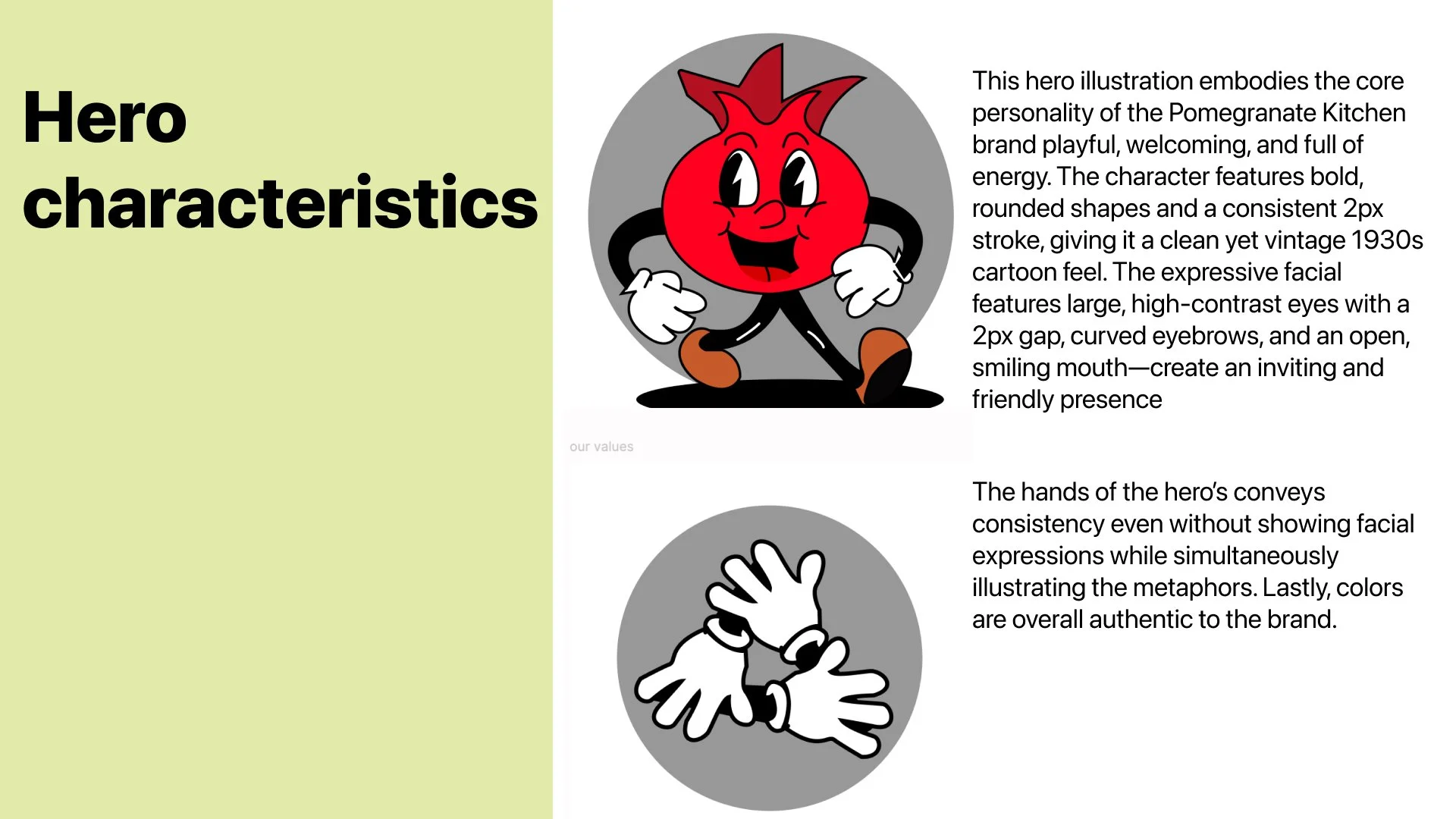 Hero characteristics

This hero illustration embodies the core personality of the Pomegranate Kitchen brand playful, welcoming, and full of energy. The character features bold, rounded shapes and a consistent 2px stroke, giving it a clean yet vintage 1930s cartoon feel. The expressive facial features large, high-contrast eyes with a 2px gap, curved eyebrows, and an open, smiling mouth—create an inviting and friendly presence

our values

The hands of the hero's conveys consistency even without showing facial expressions while simultaneously illustrating the metaphors. Lastly, colors are overall authentic to the brand.